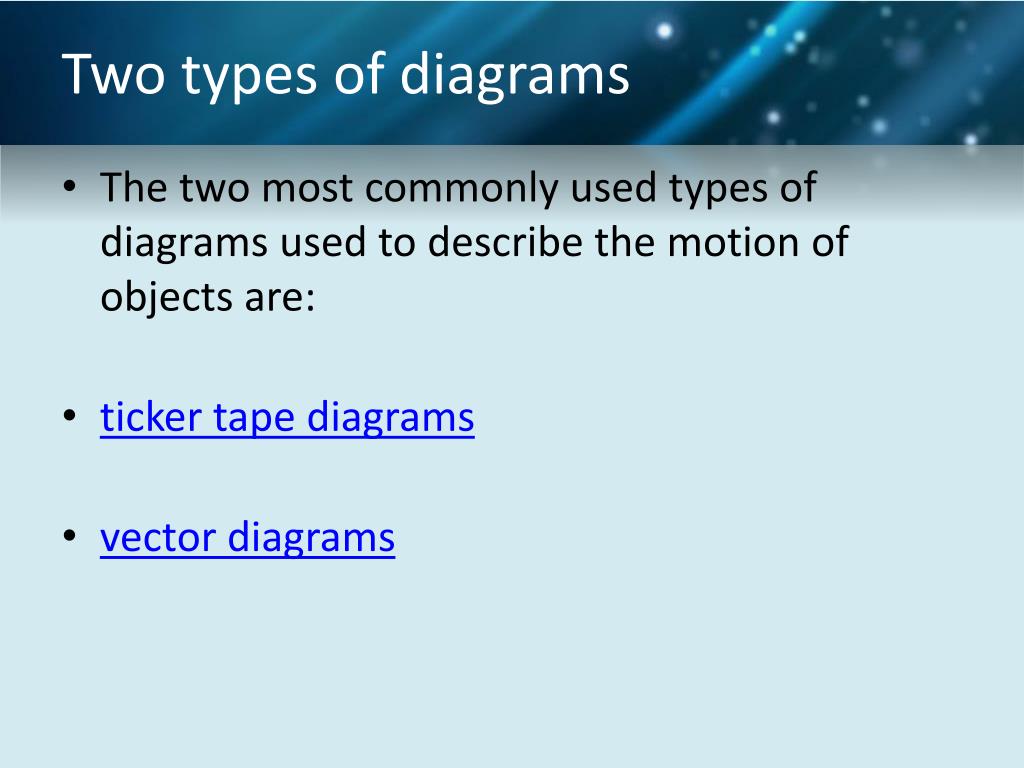 Two types of diagrams

• The two most commonly used types of diagrams used to describe the motion of objects are:

• ticker tape diagrams

• vector diagrams